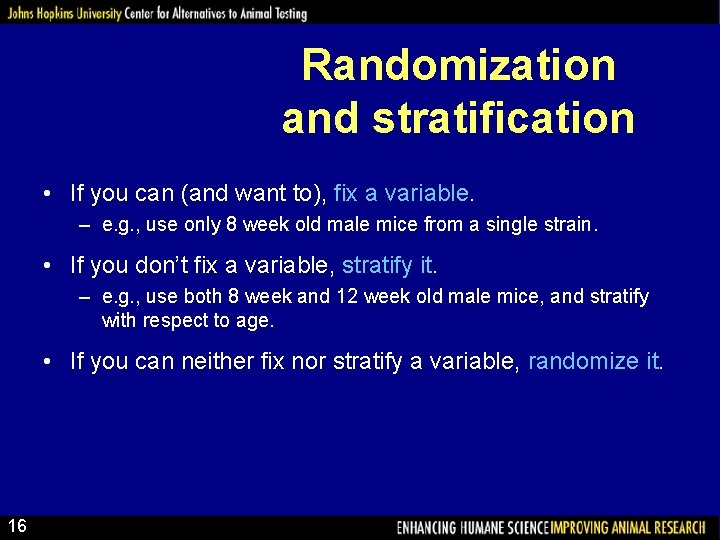 Johns Hopkins University Center for Alternatives to Animal Testing

Randomization and stratification

• If you can (and want to), fix a variable.
– e.g., use only 8 week old male mice from a single strain.

• If you don't fix a variable, stratify it.
– e.g., use both 8 week and 12 week old male mice, and stratify with respect to age.

• If you can neither fix nor stratify a variable, randomize it.

16

ENHANCING HUMANE SCIENCE IMPROVING ANIMAL RESEARCH